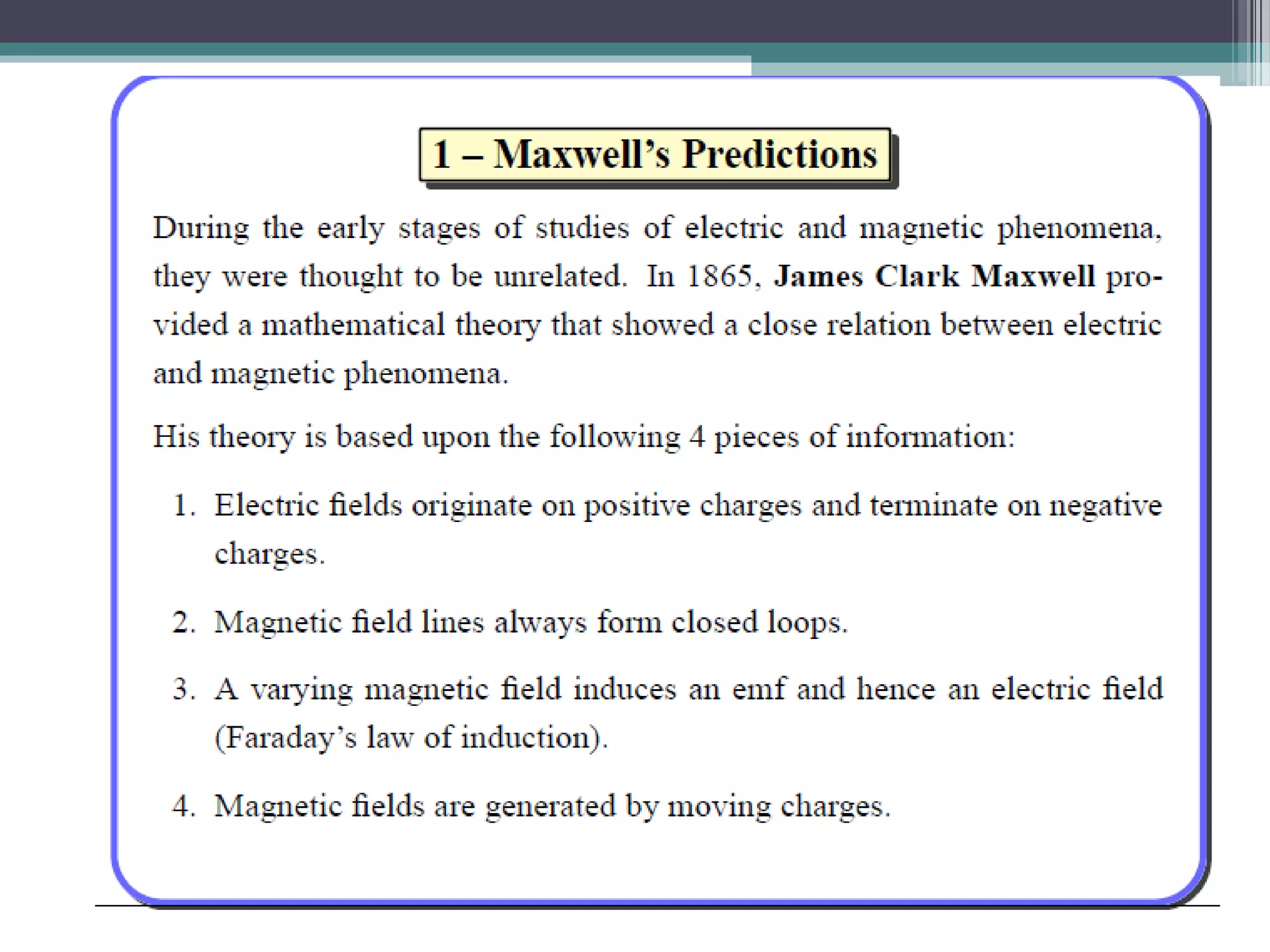 1 – Maxwell's Predictions

During the early stages of studies of electric and magnetic phenomena, they were thought to be unrelated. In 1865, James Clark Maxwell provided a mathematical theory that showed a close relation between electric and magnetic phenomena.

His theory is based upon the following 4 pieces of information:

1. Electric fields originate on positive charges and terminate on negative charges.

2. Magnetic field lines always form closed loops.

3. A varying magnetic field induces an emf and hence an electric field (Faraday's law of induction).

4. Magnetic fields are generated by moving charges.